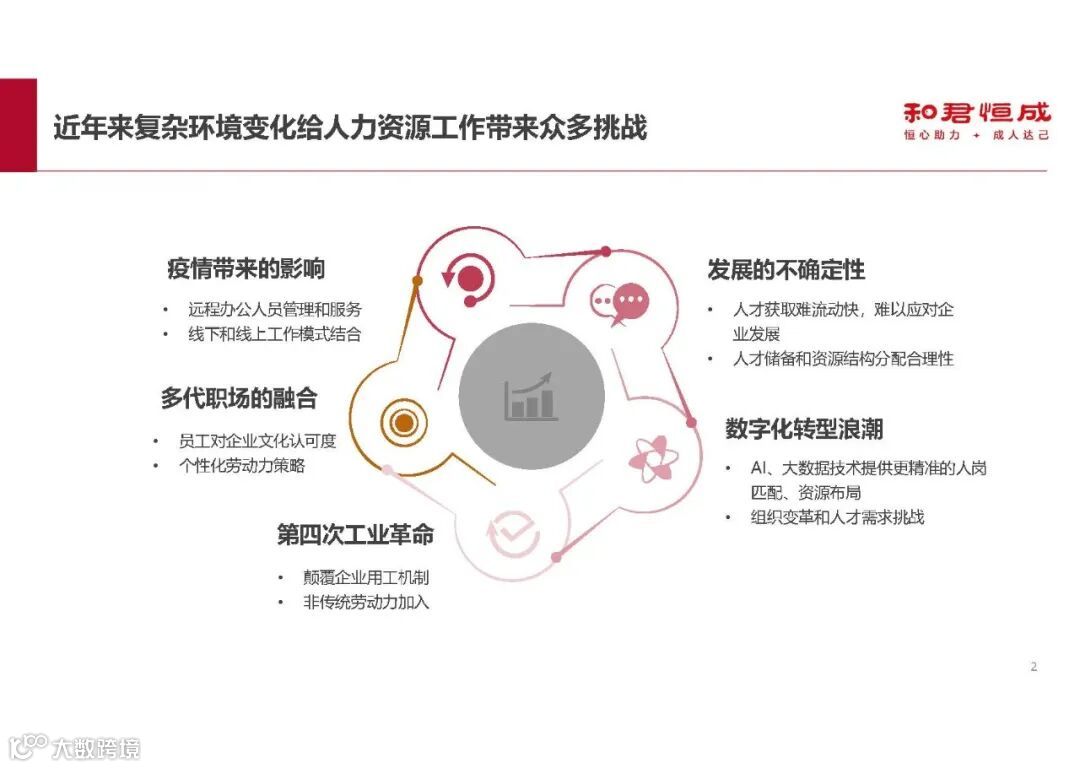 近年来复杂环境变化给人力资源工作带来众多挑战

和君恒成
恒心助力 + 成人达己

疫情带来的影响

• 远程办公人员管理和服务
• 线下和线上工作模式结合

多代职场的融合

• 员工对企业文化认可度
• 个性化劳动力策略

第四次工业革命

• 颠覆企业用工机制
• 非传统劳动力加入

发展的不确定性

• 人才获取难流动快，难以应对企业发展
• 人才储备和资源结构分配合理性

数字化转型浪潮

• AI、大数据技术提供更精准的人岗匹配、资源布局
• 组织变革和人才需求挑战

2

大数跨境